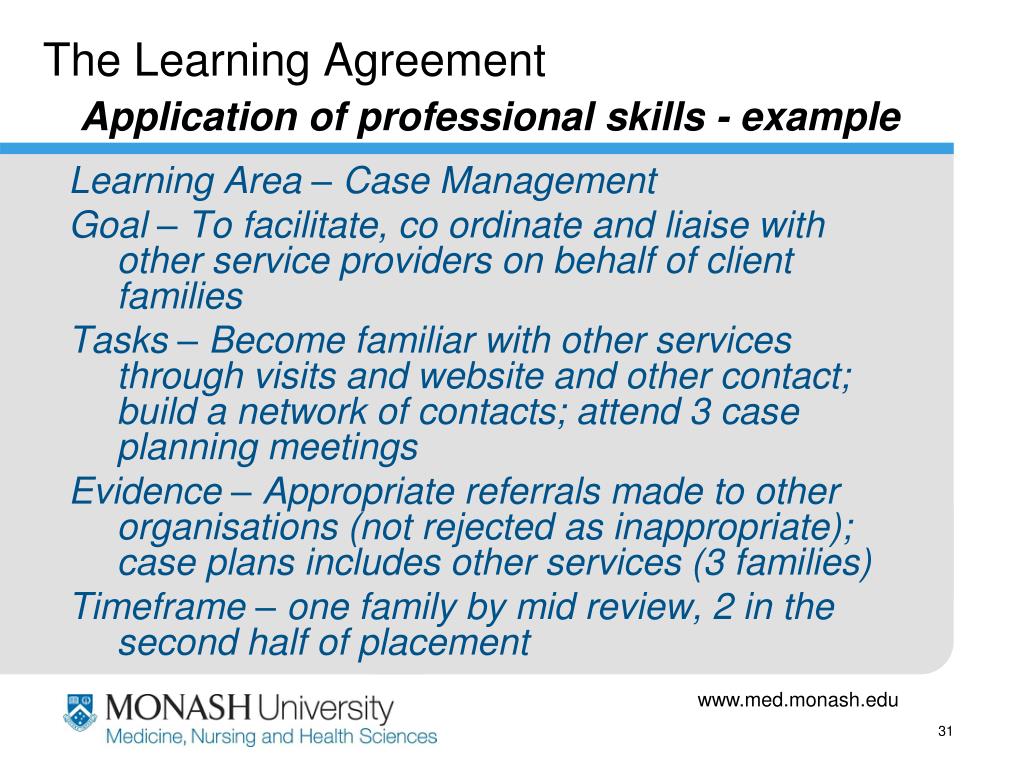 The Learning Agreement
Application of professional skills - example

Learning Area – Case Management

Goal – To facilitate, co ordinate and liaise with other service providers on behalf of client families

Tasks – Become familiar with other services through visits and website and other contact; build a network of contacts; attend 3 case planning meetings

Evidence – Appropriate referrals made to other organisations (not rejected as inappropriate); case plans includes other services (3 families)

Timeframe – one family by mid review, 2 in the second half of placement

MONASH University
Medicine, Nursing and Health Sciences

www.med.monash.edu

31